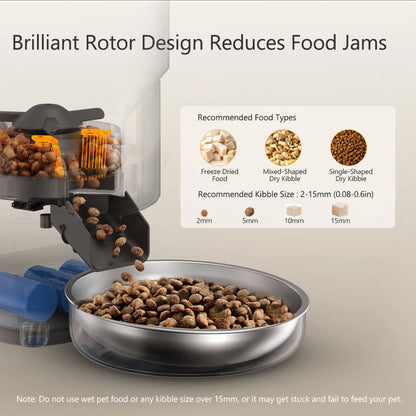 Brilliant Rotor Design Reduces Food Jams

Recommended Food Types

Freeze Dried Food

Mixed-Shaped Dry Kibble

Single-Shaped Dry Kibble

Recommended Kibble Size : 2-15mm (0.08-0.6in)

2mm

5mm

10mm

15mm

Note: Do not use wet pet food or any kibble size over 15mm, or it may get stuck and fail to feed your pet.